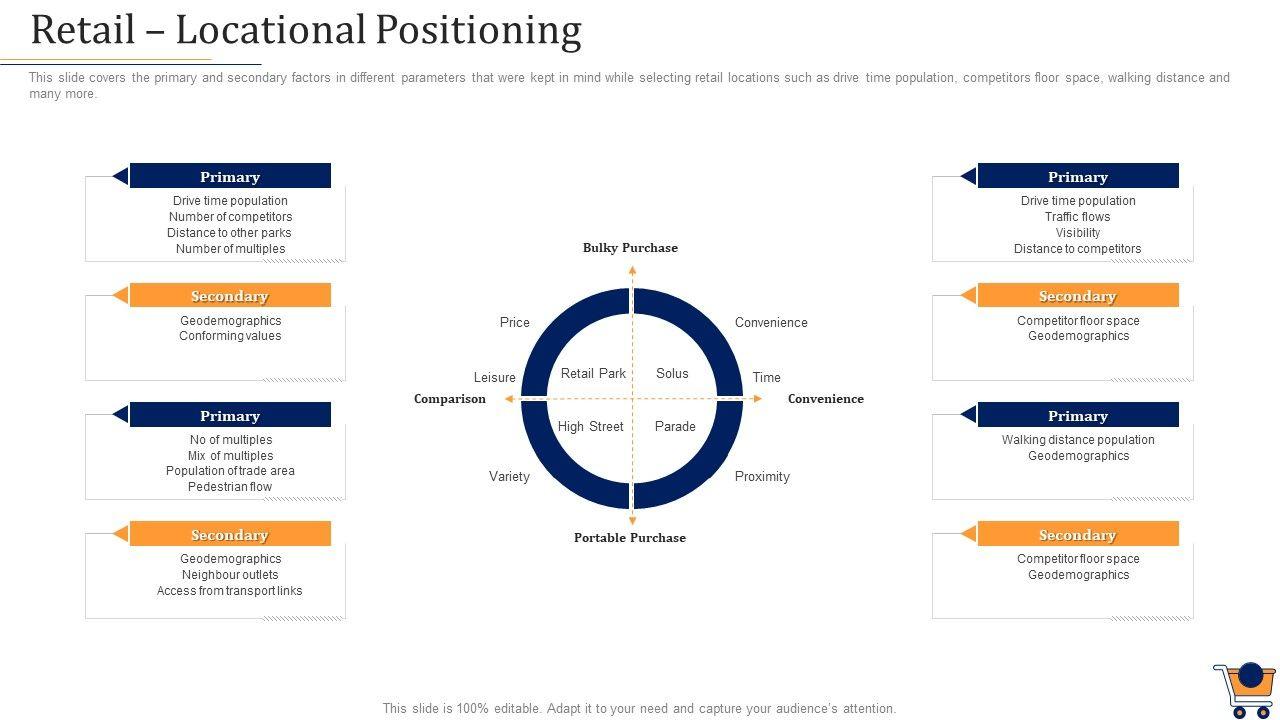 Retail – Locational Positioning

This slide covers the primary and secondary factors in different parameters that were kept in mind while selecting retail locations such as drive time population, competitors floor space, walking distance and many more.

Primary
Drive time population
Number of competitors
Distance to other parks
Number of multiples

Secondary
Geodemographics
Conforming values

Primary
No of multiples
Mix of multiples
Population of trade area
Pedestrian flow

Secondary
Geodemographics
Neighbour outlets
Access from transport links

Bulky Purchase
Price
Convenience
Leisure
Retail Park
Solus
Time
Comparison
Convenience
High Street
Parade
Variety
Proximity
Portable Purchase

Primary
Drive time population
Traffic flows
Visibility
Distance to competitors

Secondary
Competitor floor space
Geodemographics

Primary
Walking distance population
Geodemographics

Secondary
Competitor floor space
Geodemographics

This slide is 100% editable. Adapt it to your need and capture your audience's attention.